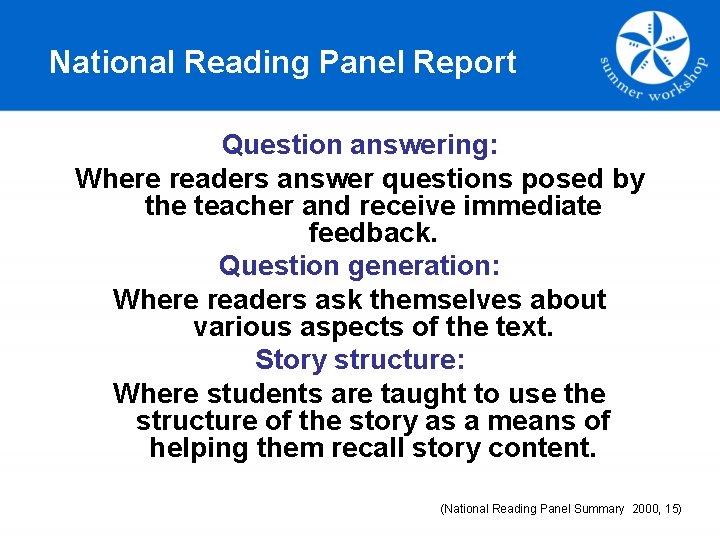 National Reading Panel Report

summer workshop

Question answering:

Where readers answer questions posed by the teacher and receive immediate feedback.

Question generation:

Where readers ask themselves about various aspects of the text.

Story structure:

Where students are taught to use the structure of the story as a means of helping them recall story content.

(National Reading Panel Summary 2000, 15)